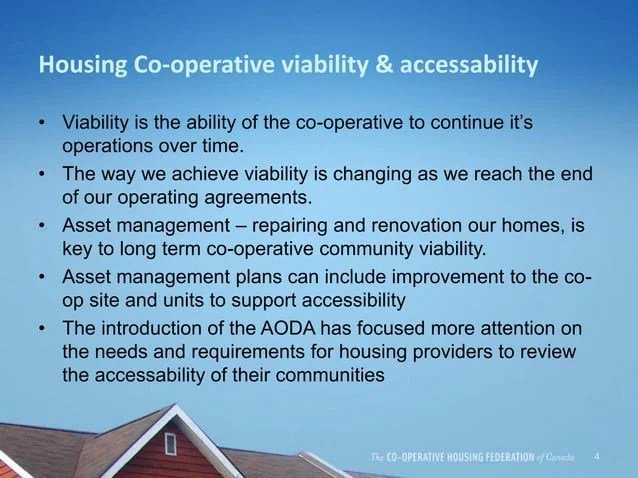 Housing Co-operative viability & accessability

• Viability is the ability of the co-operative to continue it's operations over time.
• The way we achieve viability is changing as we reach the end of our operating agreements.
• Asset management – repairing and renovation our homes, is key to long term co-operative community viability.
• Asset management plans can include improvement to the co-op site and units to support accessibility
• The introduction of the AODA has focused more attention on the needs and requirements for housing providers to review the accessability of their communities

The CO-OPERATIVE HOUSING FEDERATION of Canada 4